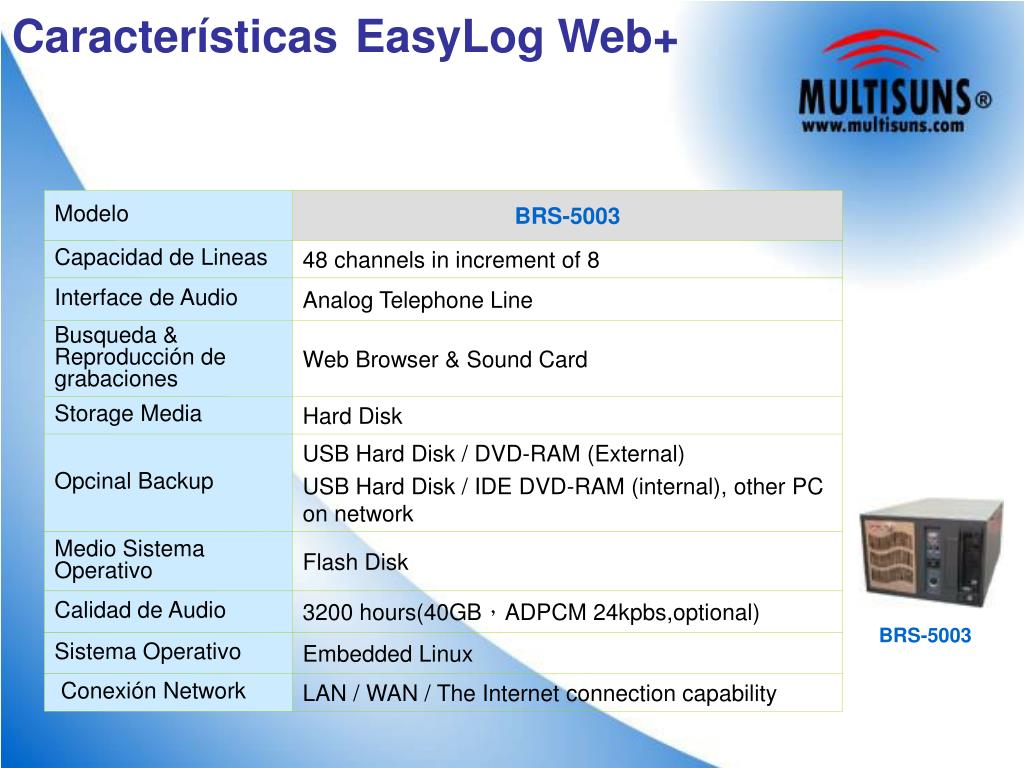 Características EasyLog Web+

MULTISUNS®
www.multisuns.com

| Modelo | BRS-5003 |
|---|---|
| Capacidad de Lineas | 48 channels in increment of 8 |
| Interface de Audio | Analog Telephone Line |
| Busqueda & Reproducción de grabaciones | Web Browser & Sound Card |
| Storage Media | Hard Disk |
| Opcinal Backup | USB Hard Disk / DVD-RAM (External) USB Hard Disk / IDE DVD-RAM (internal), other PC on network |
| Medio Sistema Operativo | Flash Disk |
| Calidad de Audio | 3200 hours(40GB，ADPCM 24kpbs,optional) |
| Sistema Operativo | Embedded Linux |
| Conexión Network | LAN / WAN / The Internet connection capability |

BRS-5003